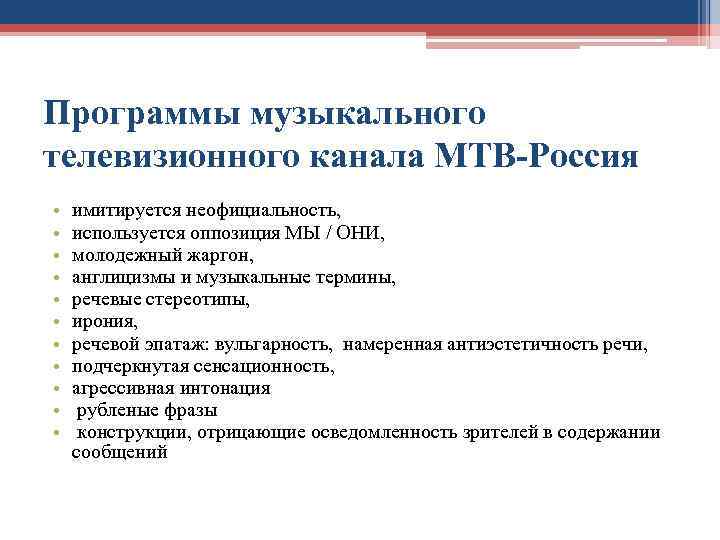 Программы музыкального телевизионного канала МТВ-Россия

• имитируется неофициальность,
• используется оппозиция МЫ / ОНИ,
• молодежный жаргон,
• англицизмы и музыкальные термины,
• речевые стереотипы,
• ирония,
• речевой эпатаж: вульгарность, намеренная антиэстетичность речи,
• подчеркнутая сенсационность,
• агрессивная интонация
• рубленые фразы
• конструкции, отрицающие осведомленность зрителей в содержании сообщений